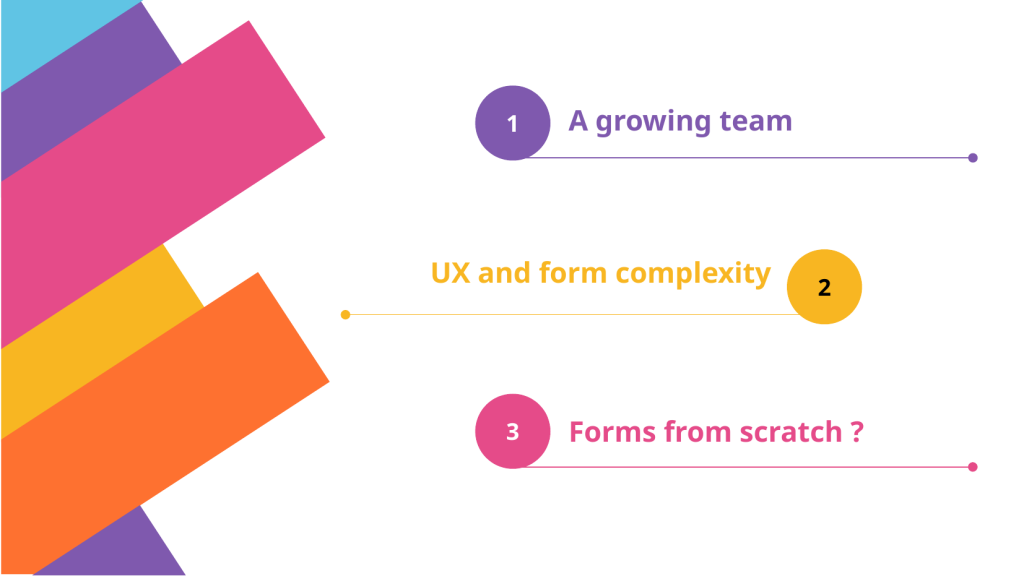 1 A growing team

UX and form complexity 2

3 Forms from scratch ?